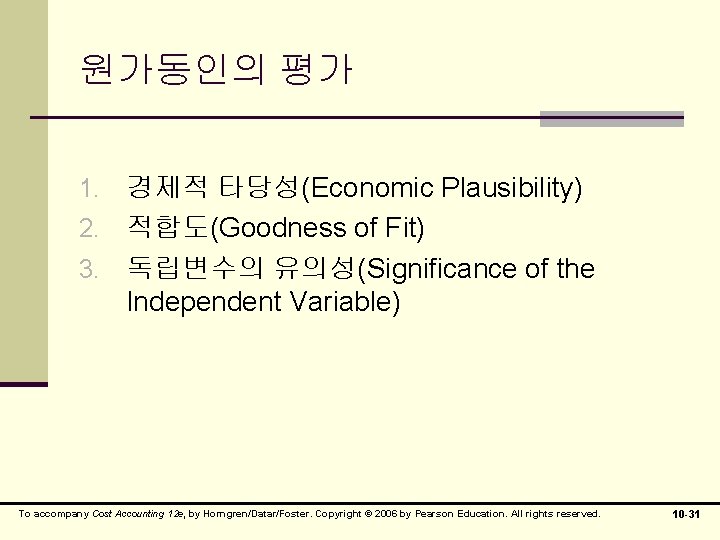 원가동인의 평가

1. 경제적 타당성(Economic Plausibility)
2. 적합도(Goodness of Fit)
3. 독립변수의 유의성(Significance of the Independent Variable)

To accompany Cost Accounting 12e, by Horngren/Datar/Foster. Copyright © 2006 by Pearson Education. All rights reserved.

10-31